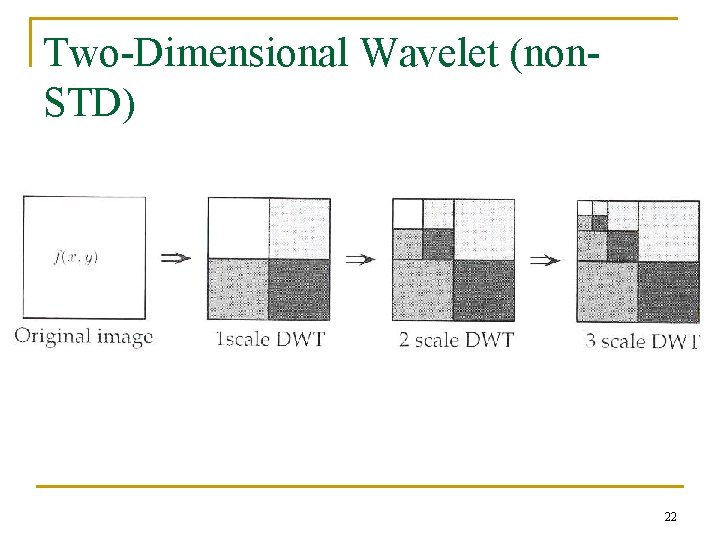 Two-Dimensional Wavelet (non-STD)

$f(x, y)$

Original image

1scale DWT

2 scale DWT

3 scale DWT

22